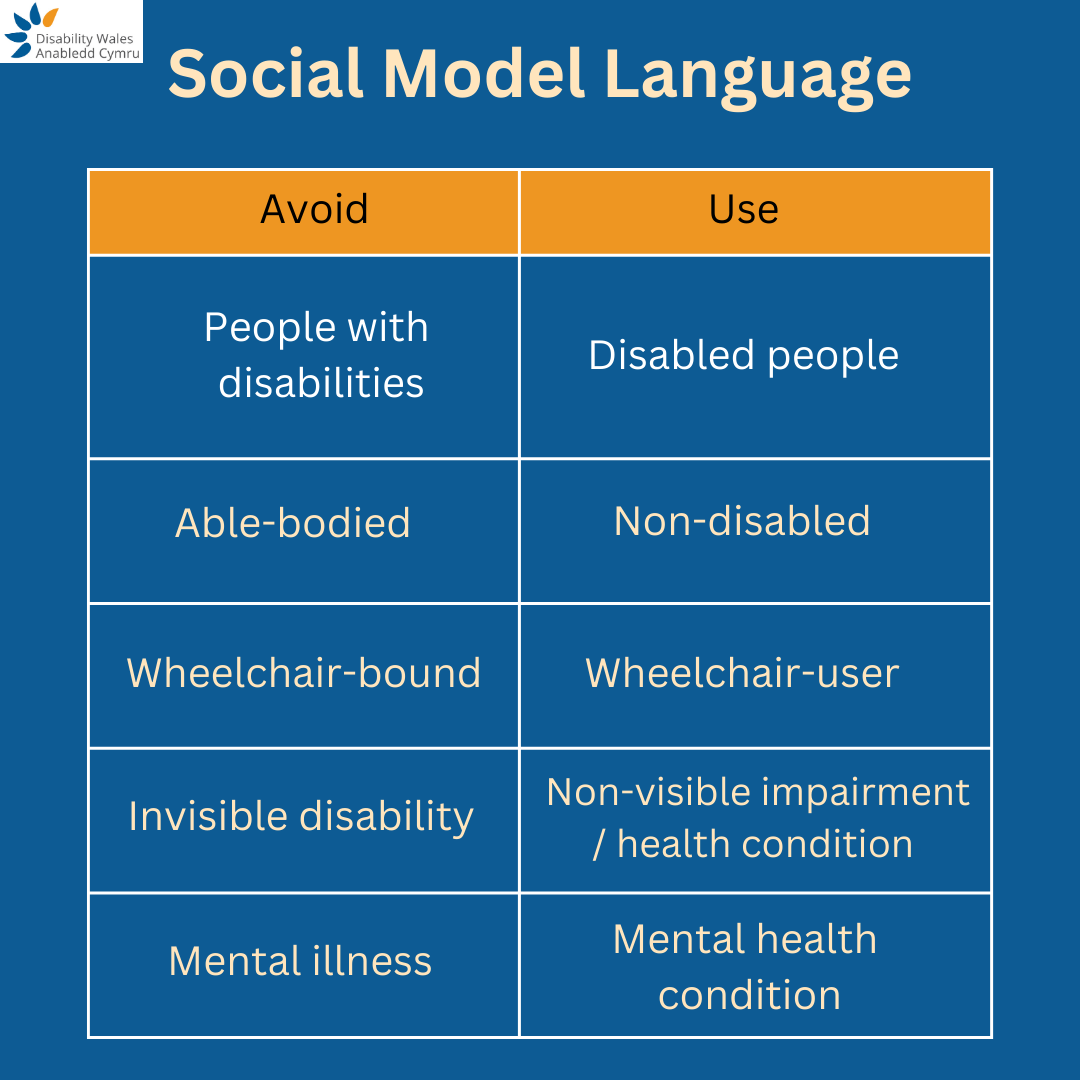 Disability Wales
Anabledd Cymru

Social Model Language

| Avoid | Use |
|---|---|
| People with disabilities | Disabled people |
| Able-bodied | Non-disabled |
| Wheelchair-bound | Wheelchair-user |
| Invisible disability | Non-visible impairment / health condition |
| Mental illness | Mental health condition |